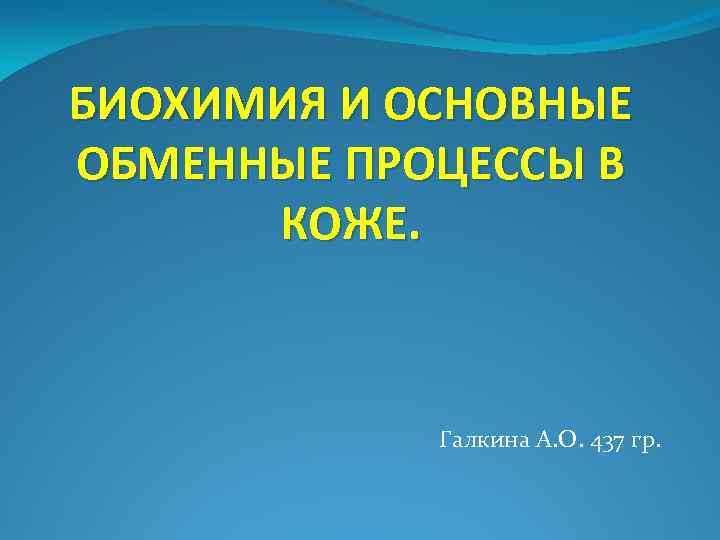 БИОХИМИЯ И ОСНОВНЫЕ ОБМЕННЫЕ ПРОЦЕССЫ В КОЖЕ.

Галкина А.О. 437 гр.